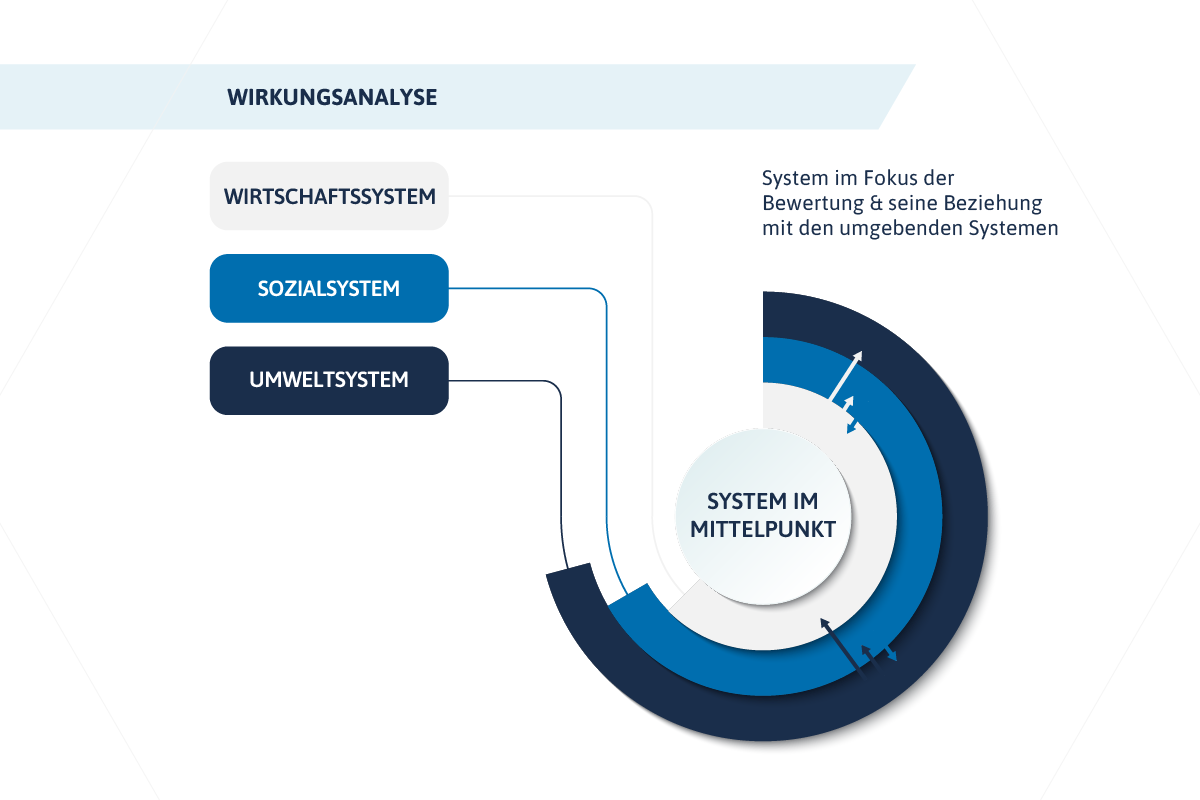 WIRKUNGSANALYSE

WIRTSCHAFTSSYSTEM

SOZIALSYSTEM

UMWELTSYSTEM

System im Fokus der Bewertung & seine Beziehung mit den umgebenden Systemen

SYSTEM IM MITTELPUNKT